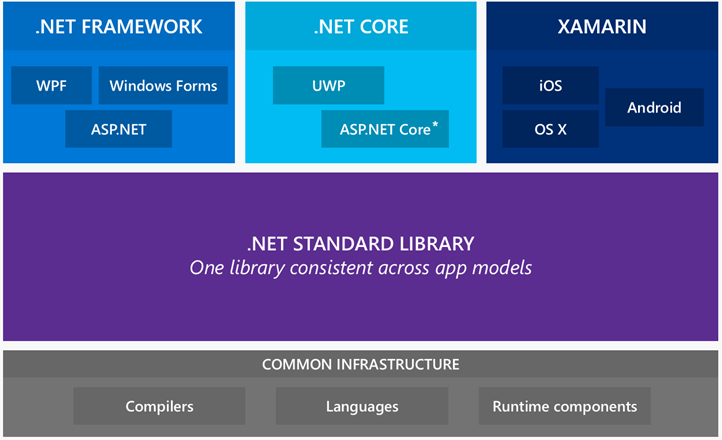 .NET FRAMEWORK

WPF

Windows Forms

ASP.NET

.NET CORE

UWP

ASP.NET Core*

XAMARIN

iOS

OS X

Android

.NET STANDARD LIBRARY

One library consistent across app models

COMMON INFRASTRUCTURE

Compilers

Languages

Runtime components